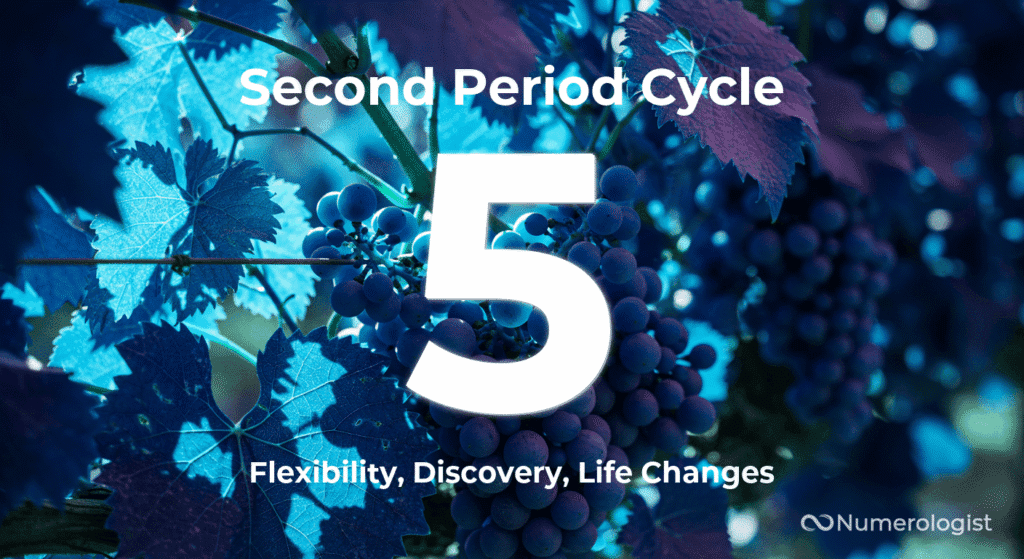 Second Period Cycle

5

Flexibility, Discovery, Life Changes

Numerologist